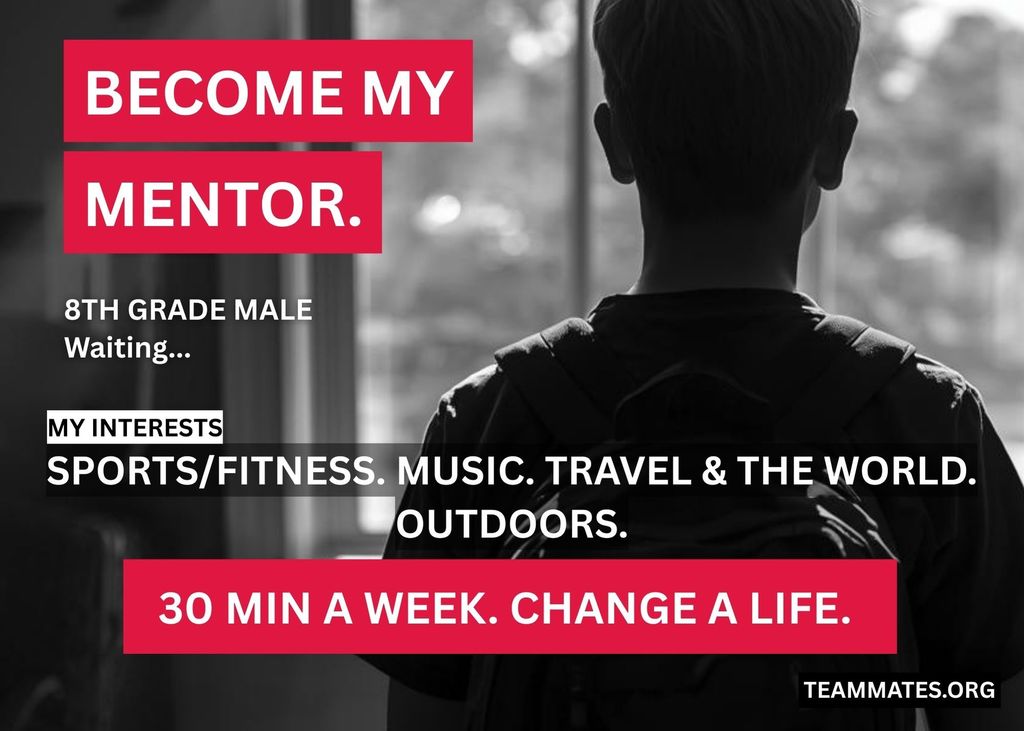 BECOME MY MENTOR.

8TH GRADE MALE
Waiting...

MY INTERESTS
SPORTS/FITNESS. MUSIC. TRAVEL & THE WORLD. OUTDOORS.

30 MIN A WEEK. CHANGE A LIFE.

TEAMMATES.ORG